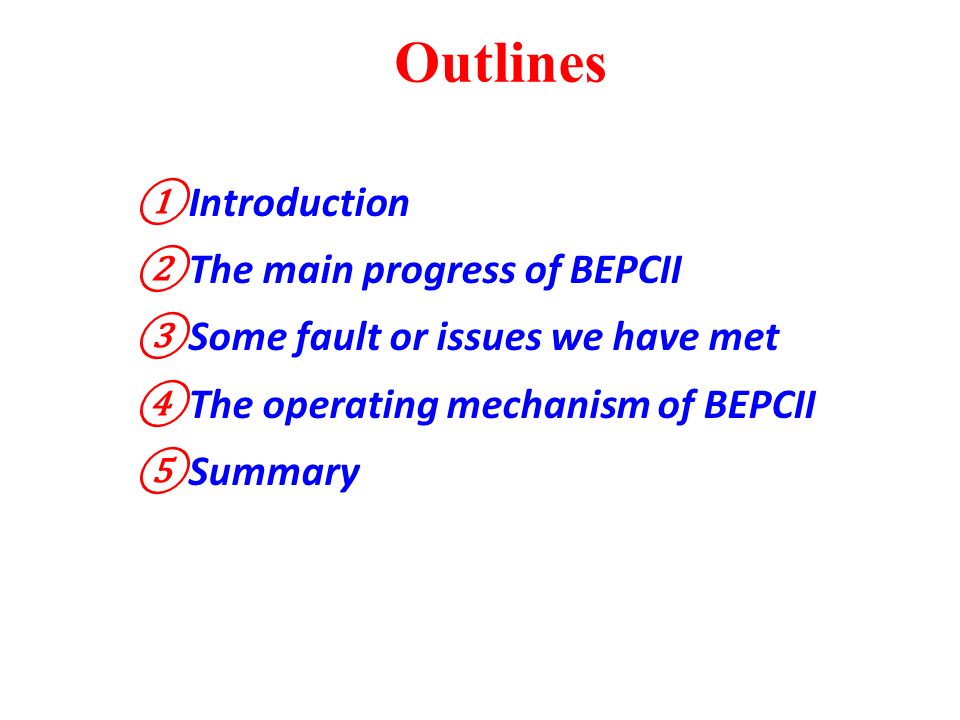 Outlines

① Introduction
② The main progress of BEPCII
③ Some fault or issues we have met
④ The operating mechanism of BEPCII
⑤ Summary